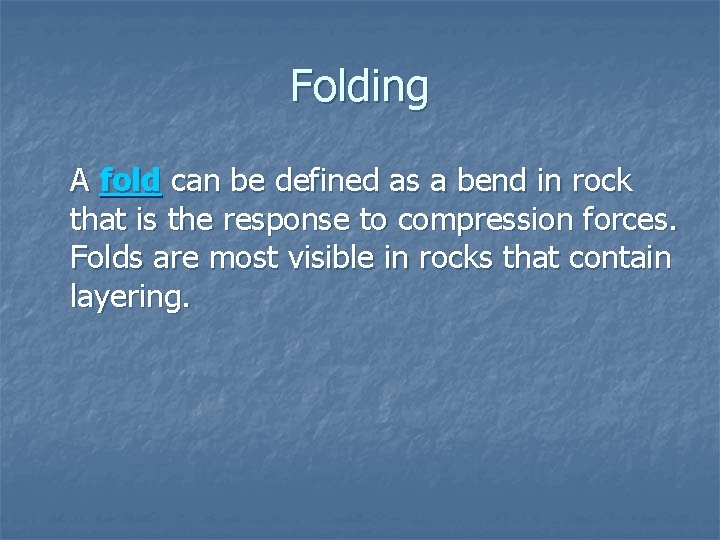 Folding

A fold can be defined as a bend in rock that is the response to compression forces. Folds are most visible in rocks that contain layering.